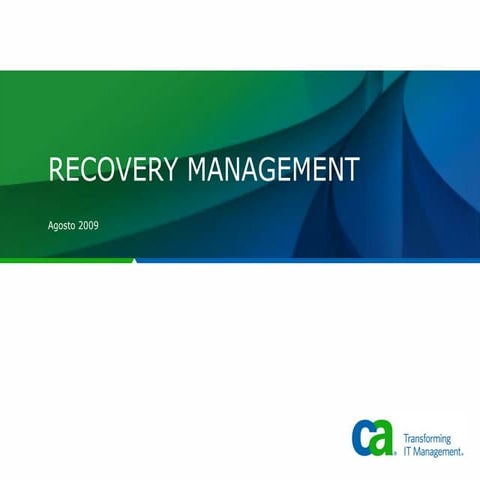 RECOVERY MANAGEMENT

Agosto 2009

ca

Transforming
IT Management.